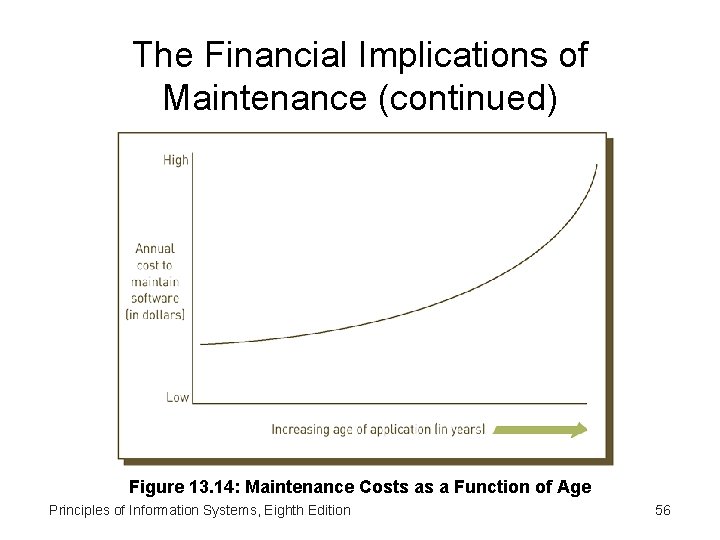 The Financial Implications of Maintenance (continued)

High

Annual cost to maintain software (in dollars)

Low

Increasing age of application (in years)

Figure 13.14: Maintenance Costs as a Function of Age

Principles of Information Systems, Eighth Edition

56